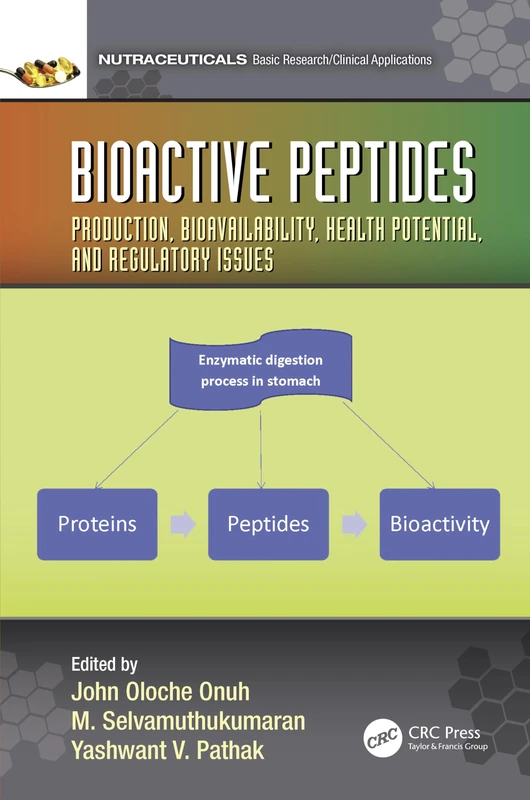 NUTRACEUTICALS Basic Research/Clinical Applications

BIOACTIVE PEPTIDES

PRODUCTION, BIOAVAILABILITY, HEALTH POTENTIAL, AND REGULATORY ISSUES

Enzymatic digestion process in stomach

Proteins

Peptides

Bioactivity

Edited by
John Oloche Onuh
M. Selvamuthukumaran
Yashwant V. Pathak

CRC
CRC Press
Taylor & Francis Group